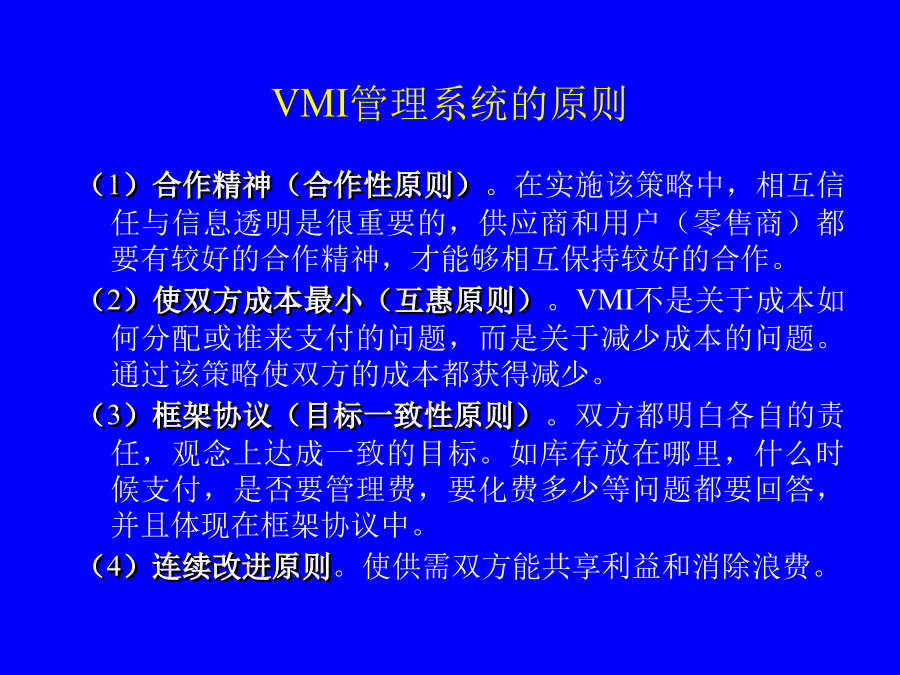 VMI管理系统的原则

（1）合作精神（合作性原则）。在实施该策略中，相互信任与信息透明是很重要的，供应商和用户（零售商）都要有较好的合作精神，才能够相互保持较好的合作。

（2）使双方成本最小（互惠原则）。VMI不是关于成本如何分配或谁来支付的问题，而是关于减少成本的问题。通过该策略使双方的成本都获得减少。

（3）框架协议（目标一致性原则）。双方都明白各自的责任，观念上达成一致的目标。如库存放在哪里，什么时候支付，是否要管理费，要化费多少等问题都要回答，并且体现在框架协议中。

（4）连续改进原则。使供需双方能共享利益和消除浪费。